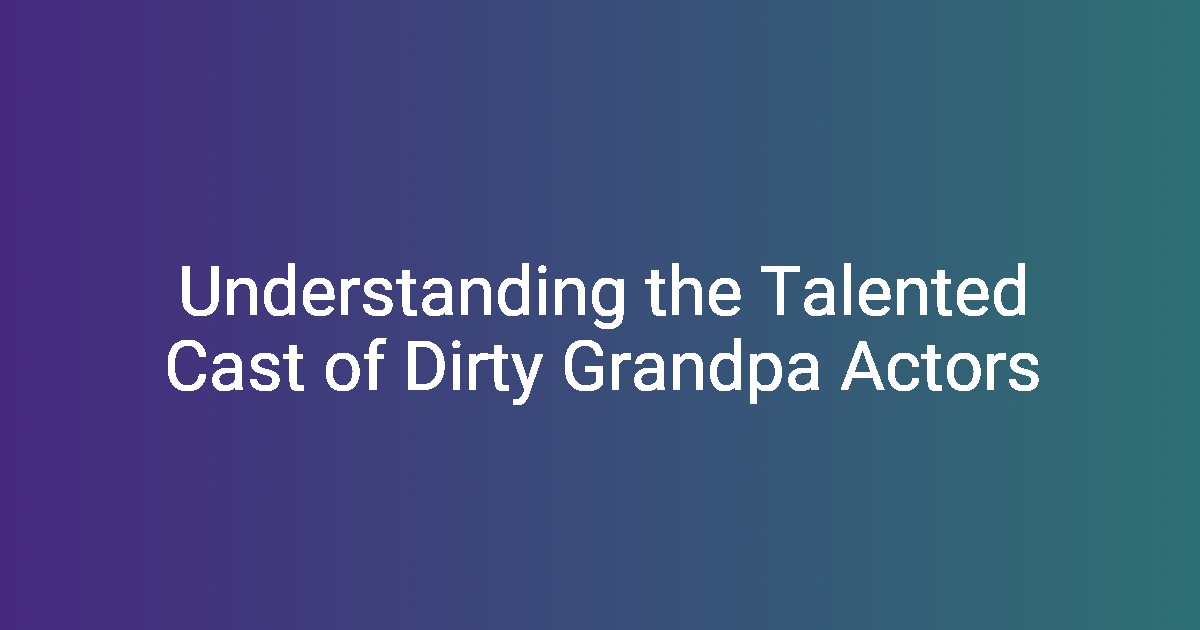 Understanding the Talented Cast of Dirty Grandpa Actors